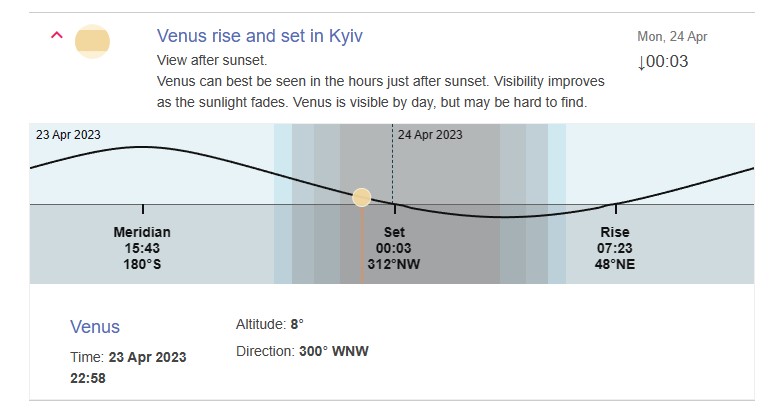 Venus rise and set in Kyiv

Mon, 24 Apr
↓00:03

View after sunset.

Venus can best be seen in the hours just after sunset. Visibility improves as the sunlight fades. Venus is visible by day, but may be hard to find.

23 Apr 2023

24 Apr 2023

Meridian
15:43
180°S

Set
00:03
312°NW

Rise
07:23
48°NE

Venus

Time: 23 Apr 2023 22:58

Altitude: 8°

Direction: 300° WNW